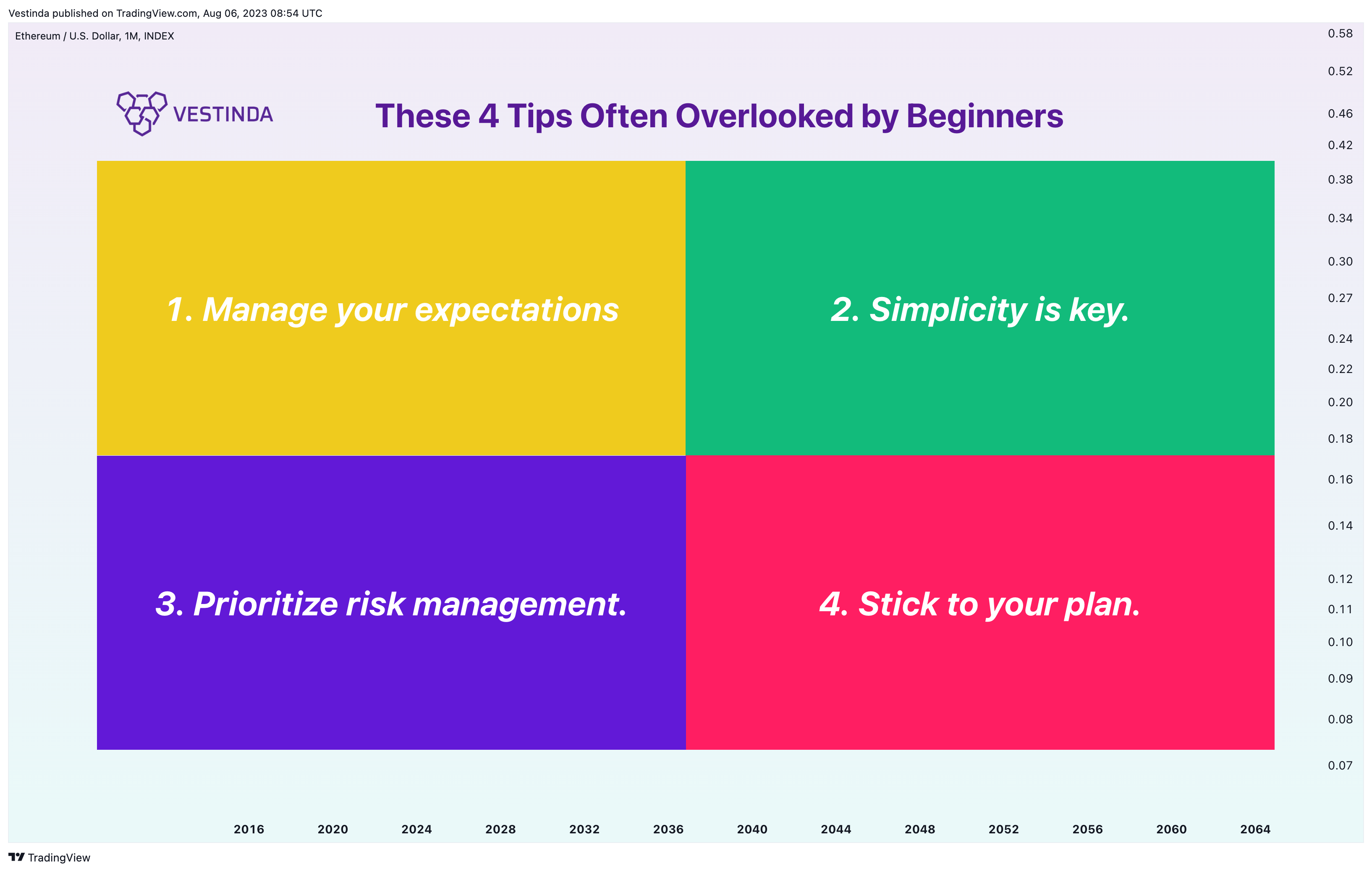 Vestinda published on TradingView.com, Aug 06, 2023 08:54 UTC

Ethereum / U.S. Dollar, 1M, INDEX

VESTINDA

These 4 Tips Often Overlooked by Beginners

1. Manage your expectations

2. Simplicity is key.

3. Prioritize risk management.

4. Stick to your plan.

0.58
0.52
0.46
0.42
0.38
0.34
0.30
0.27
0.24
0.22
0.20
0.18
0.16
0.14
0.12
0.11
0.10
0.09
0.08
0.07

2016 2020 2024 2028 2032 2036 2040 2044 2048 2052 2056 2060 2064

TradingView